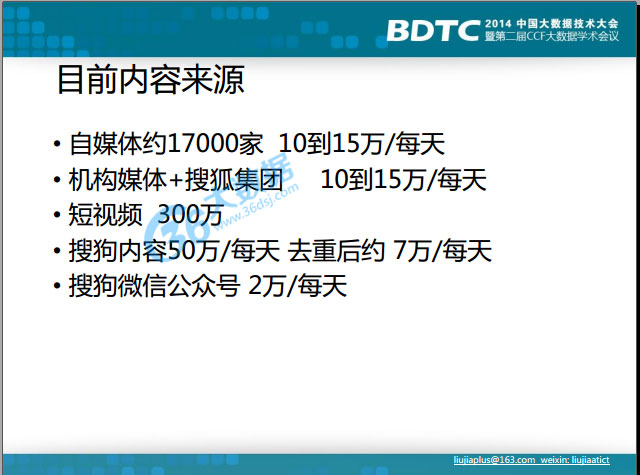 BDTC 2014 中国大数据技术大会 暨第二届CCF大数据学术会议

目前内容来源

• 自媒体约17000家 10到15万/每天
• 机构媒体+搜狐集团 10到15万/每天
• 短视频 300万
• 搜狗内容50万/每天 去重后约 7万/每天
• 搜狗微信公众号 2万/每天

36大数据 www.36dsj.com

liujiaplus@163.com weixin: liujiaatict